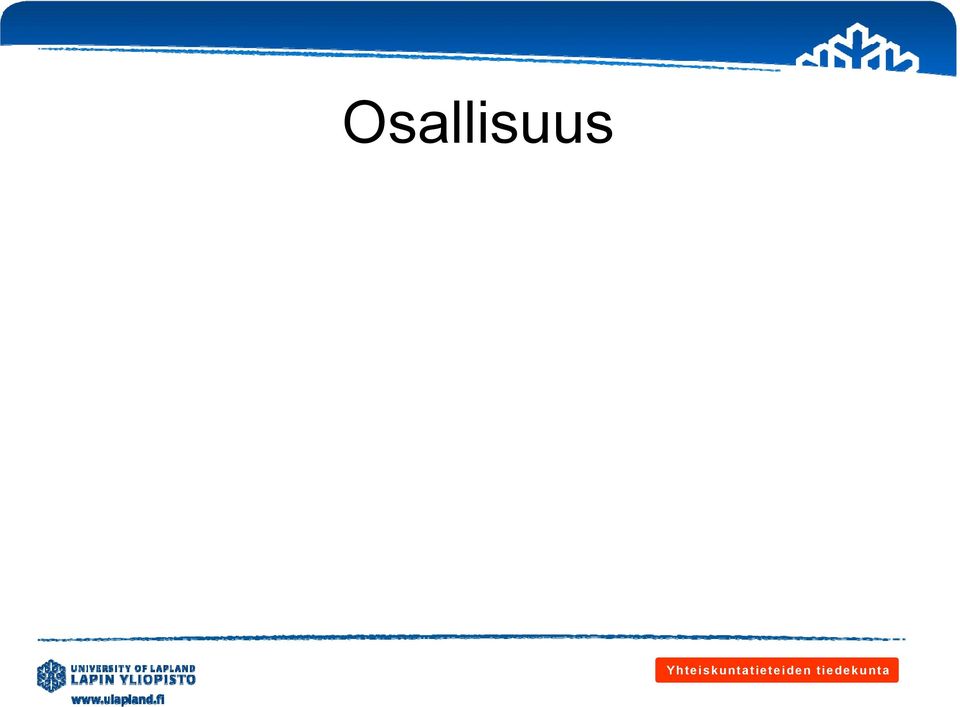 Osallisuus

UNIVERSITY OF LAPLAND
LAPIN YLIOPISTO
www.ulapland.fi

Yhteiskuntatieteiden tiedekunta